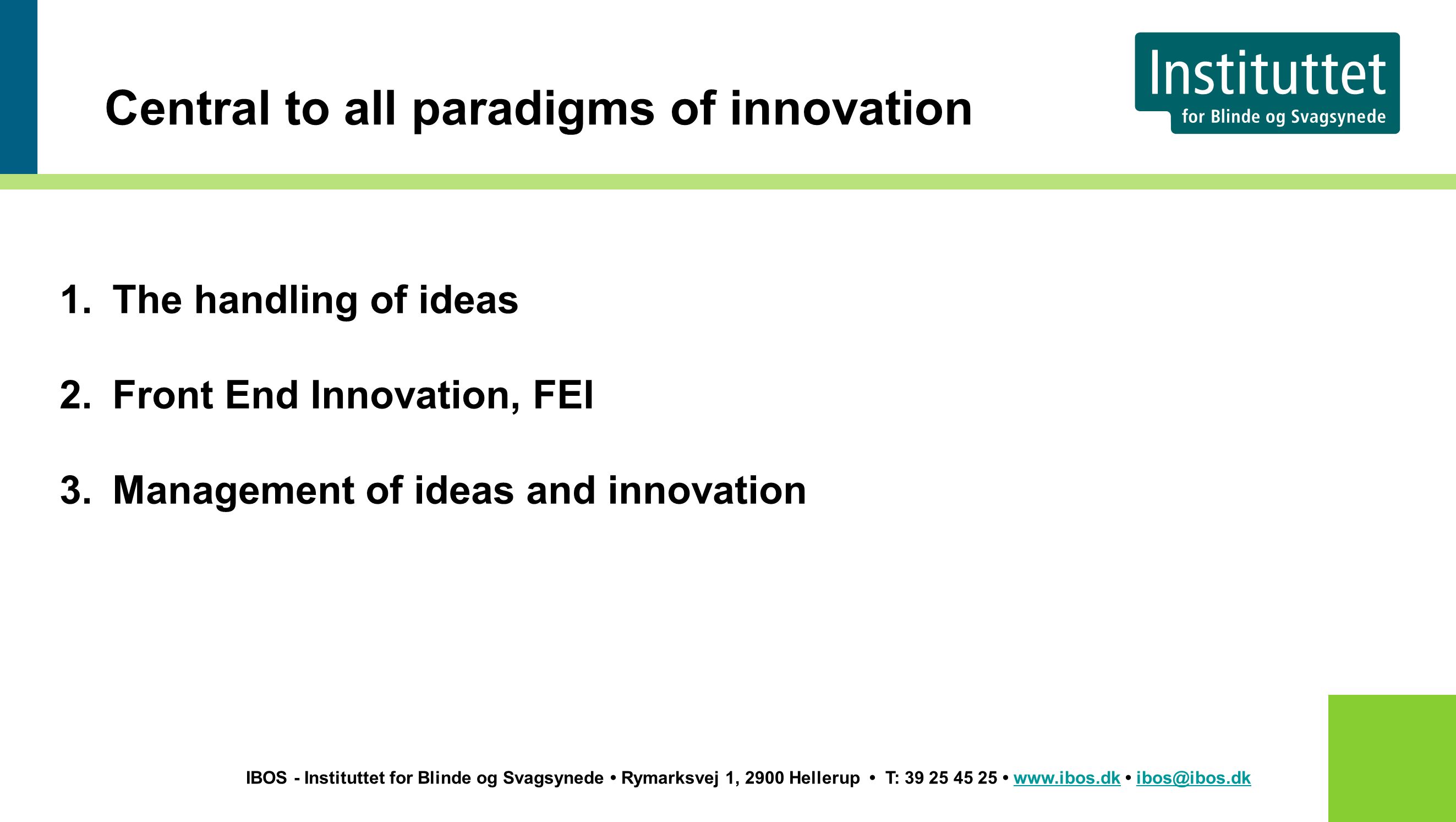 Central to all paradigms of innovation

Instituttet
for Blinde og Svagsynede

1. The handling of ideas

2. Front End Innovation, FEI

3. Management of ideas and innovation

IBOS - Instituttet for Blinde og Svagsynede • Rymarksvej 1, 2900 Hellerup • T: 39 25 45 25 • www.ibos.dk • ibos@ibos.dk